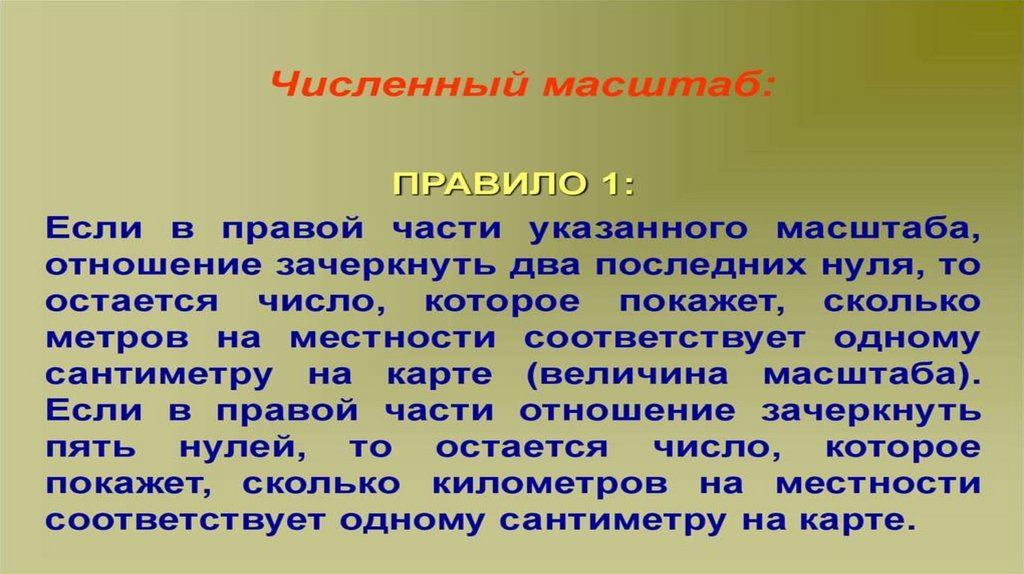 Численный масштаб:

ПРАВИЛО 1:

Если в правой части указанного масштаба, отношение зачеркнуть два последних нуля, то остается число, которое покажет, сколько метров на местности соответствует одному сантиметру на карте (величина масштаба). Если в правой части отношение зачеркнуть пять нулей, то остается число, которое покажет, сколько километров на местности соответствует одному сантиметру на карте.